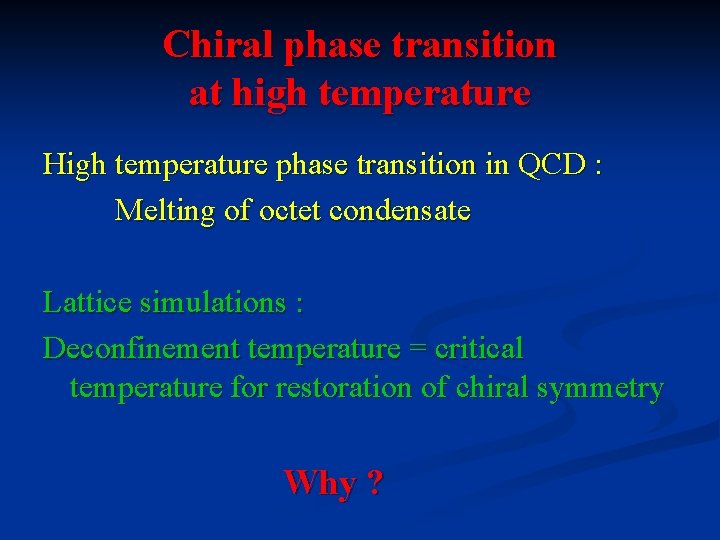 Chiral phase transition at high temperature

High temperature phase transition in QCD :
Melting of octet condensate

Lattice simulations :
Deconfinement temperature = critical temperature for restoration of chiral symmetry

Why ?